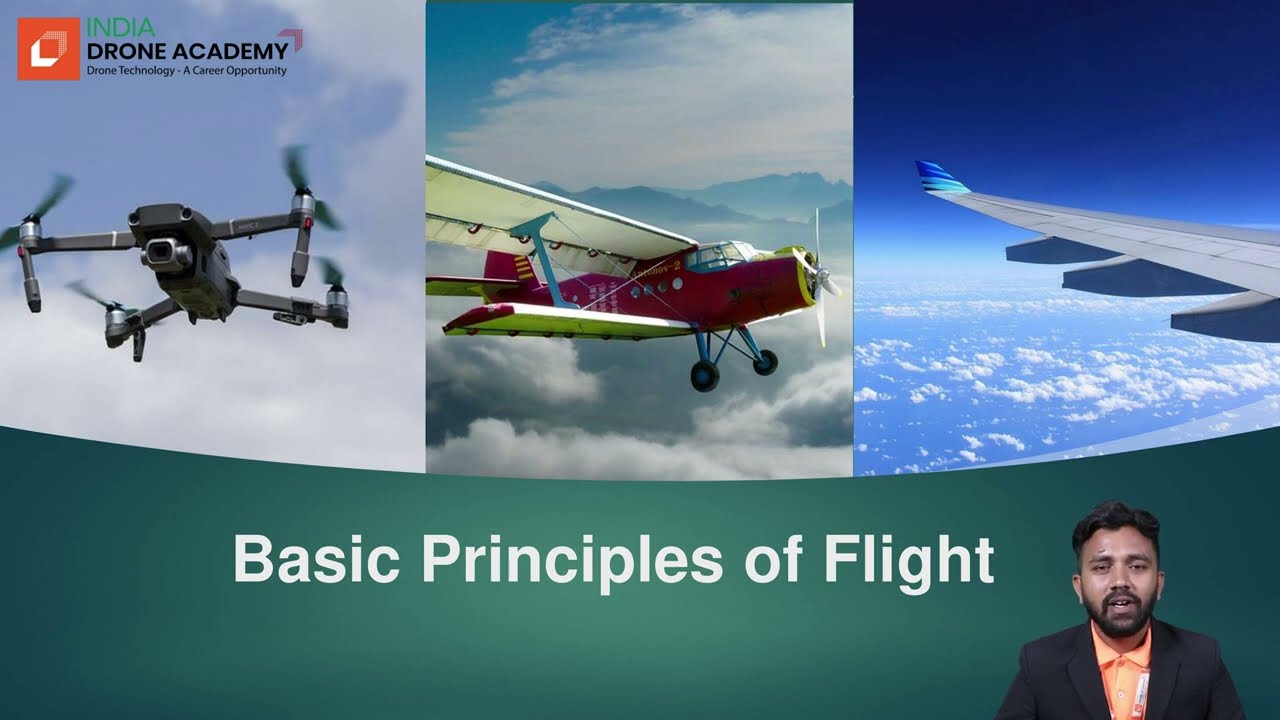 INDIA
DRONE ACADEMY
Drone Technology - A Career Opportunity

Antonov-2

Basic Principles of Flight